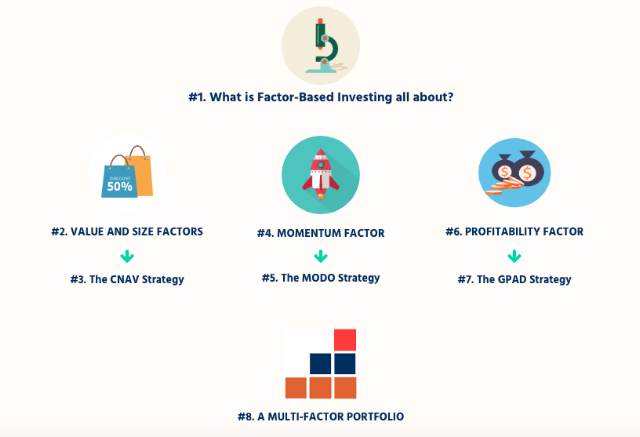 #1. What is Factor-Based Investing all about?

DISCOUNT
50%

#2. VALUE AND SIZE FACTORS

#3. The CNAV Strategy

#4. MOMENTUM FACTOR

#5. The MODO Strategy

$ $

#6. PROFITABILITY FACTOR

#7. The GPAD Strategy

#8. A MULTI-FACTOR PORTFOLIO